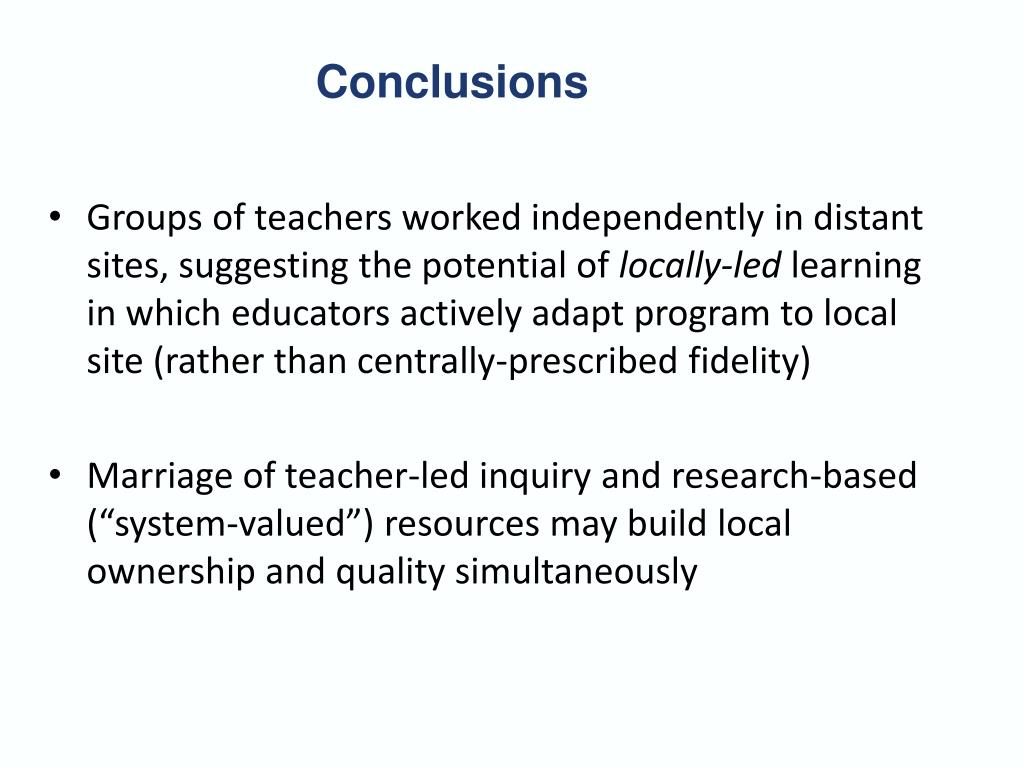 Conclusions

• Groups of teachers worked independently in distant sites, suggesting the potential of locally-led learning in which educators actively adapt program to local site (rather than centrally-prescribed fidelity)

• Marriage of teacher-led inquiry and research-based (“system-valued”) resources may build local ownership and quality simultaneously